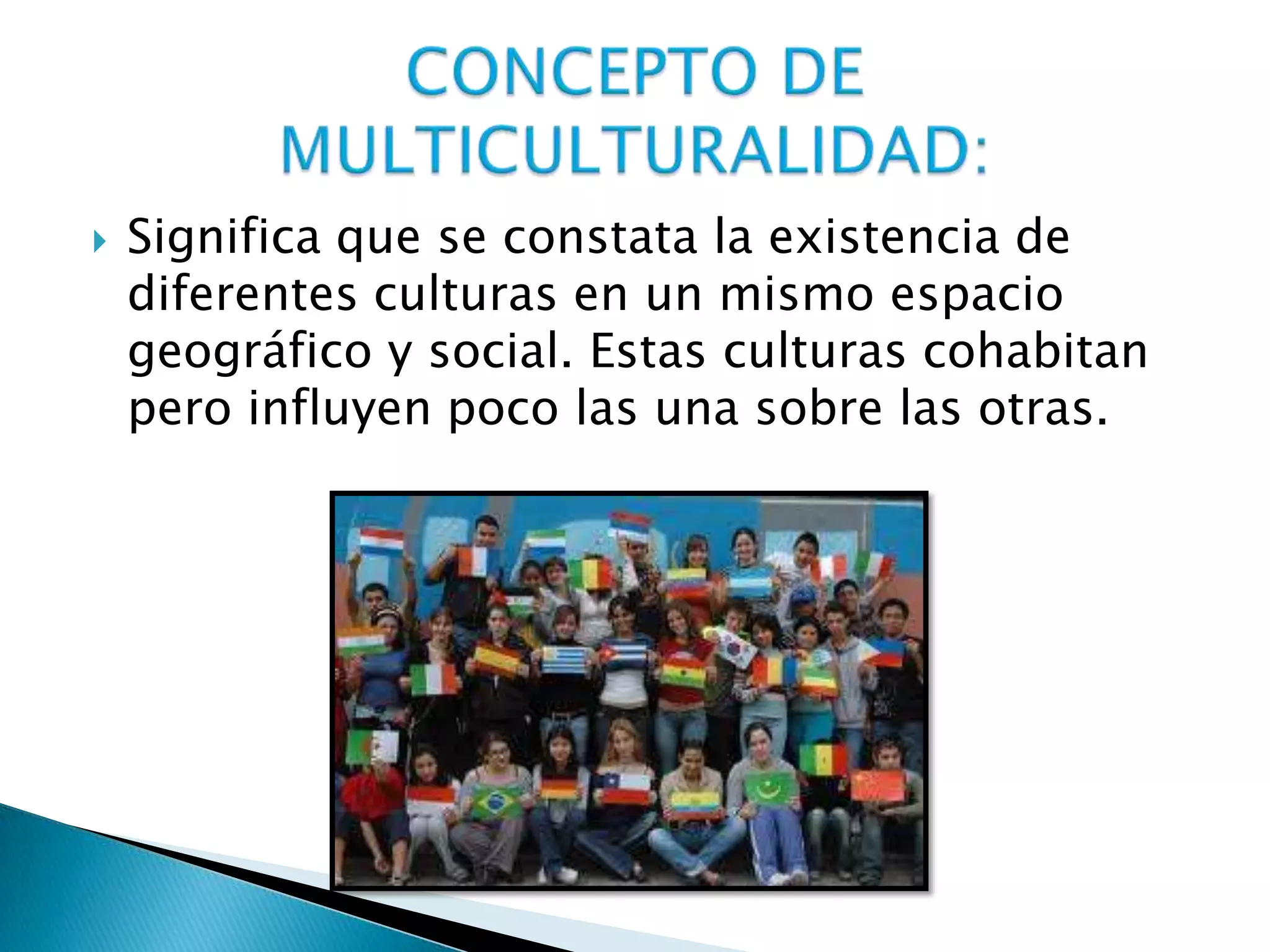 CONCEPTO DE MULTICULTURALIDAD:

Significa que se constata la existencia de diferentes culturas en un mismo espacio geográfico y social. Estas culturas cohabitan pero influyen poco las una sobre las otras.